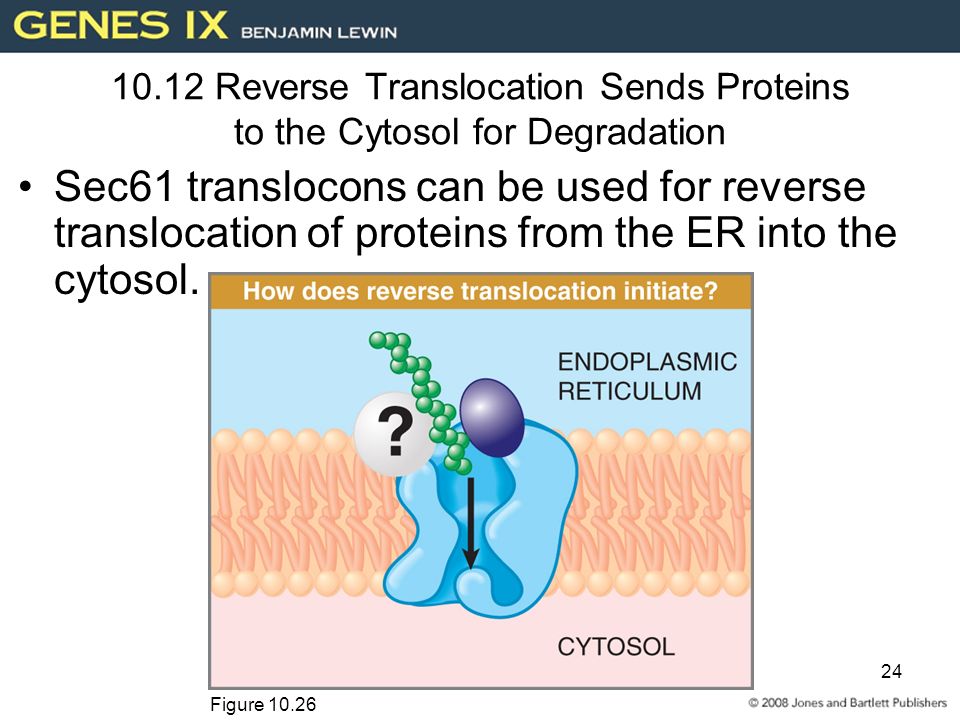 GENES IX BENJAMIN LEWIN

10.12 Reverse Translocation Sends Proteins to the Cytosol for Degradation

• Sec61 translocons can be used for reverse translocation of proteins from the ER into the cytosol.

How does reverse translocation initiate?

ENDOPLASMIC RETICULUM

?

CYTOSOL

24

Figure 10.26

© 2008 Jones and Bartlett Publishers